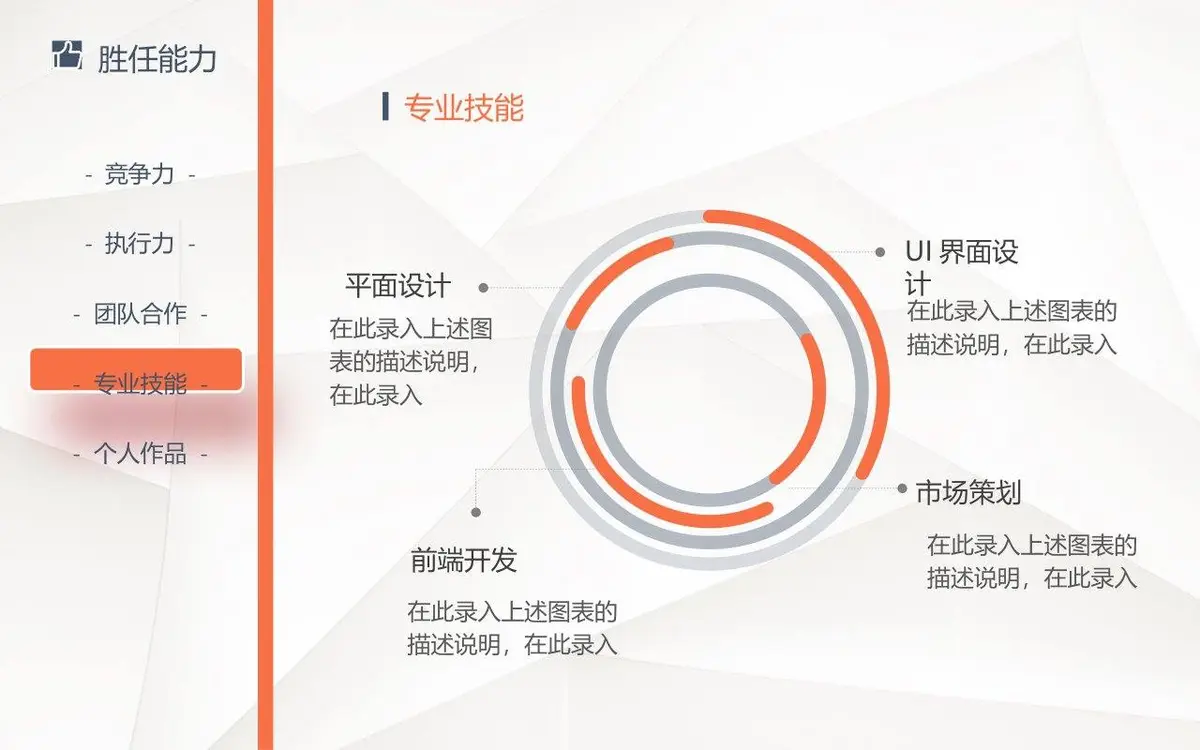 胜任能力

- 竞争力 -

- 执行力 -

- 团队合作 -

- 专业技能 -

- 个人作品 -

专业技能

平面设计
在此录入上述图表的描述说明，在此录入

UI 界面设计
在此录入上述图表的描述说明，在此录入

市场策划
在此录入上述图表的描述说明，在此录入

前端开发
在此录入上述图表的描述说明，在此录入